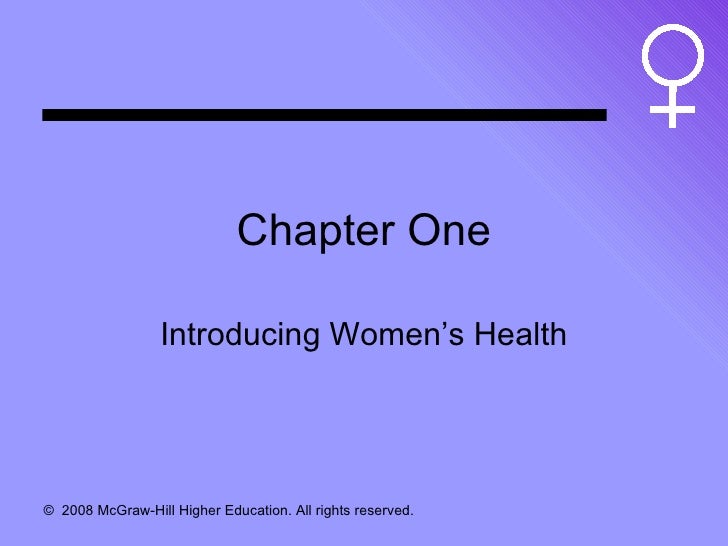 Chapter One

Introducing Women’s Health

© 2008 McGraw-Hill Higher Education. All rights reserved.